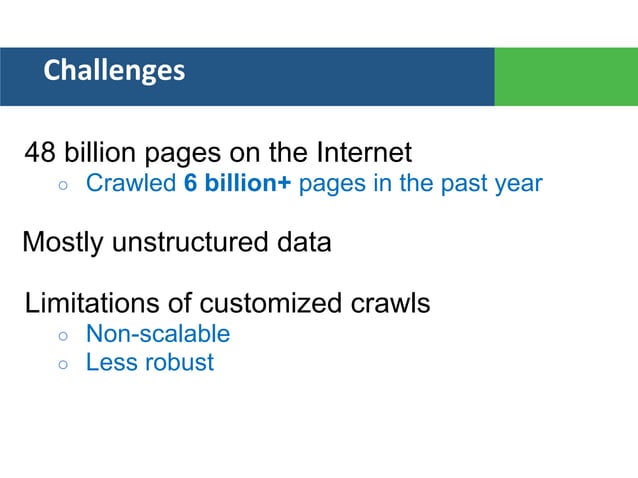 Challenges

48 billion pages on the Internet
○ Crawled 6 billion+ pages in the past year

Mostly unstructured data

Limitations of customized crawls
○ Non-scalable
○ Less robust